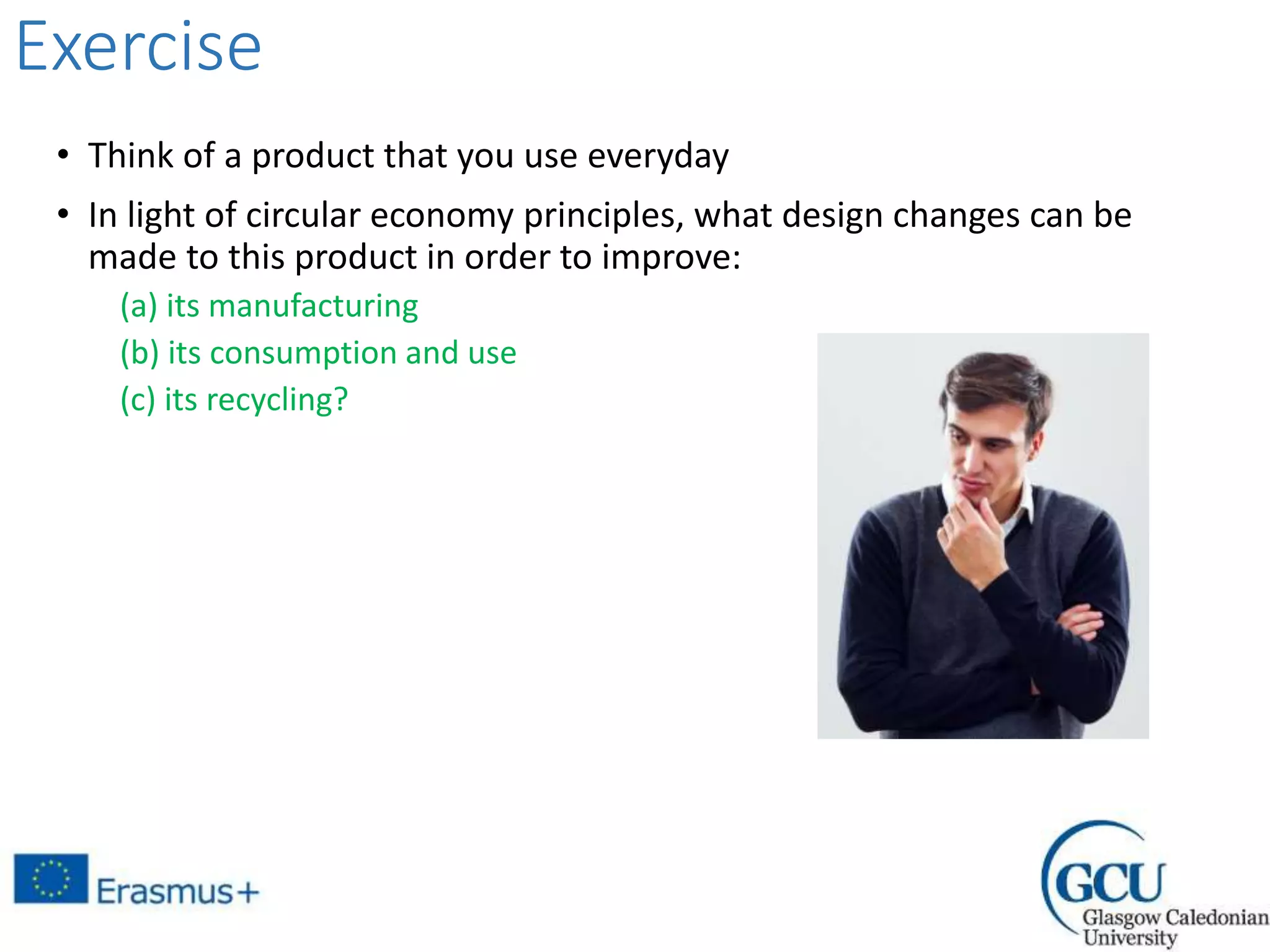 Exercise

• Think of a product that you use everyday

• In light of circular economy principles, what design changes can be made to this product in order to improve:

(a) its manufacturing

(b) its consumption and use

(c) its recycling?

Erasmus+

GCU
Glasgow Caledonian University